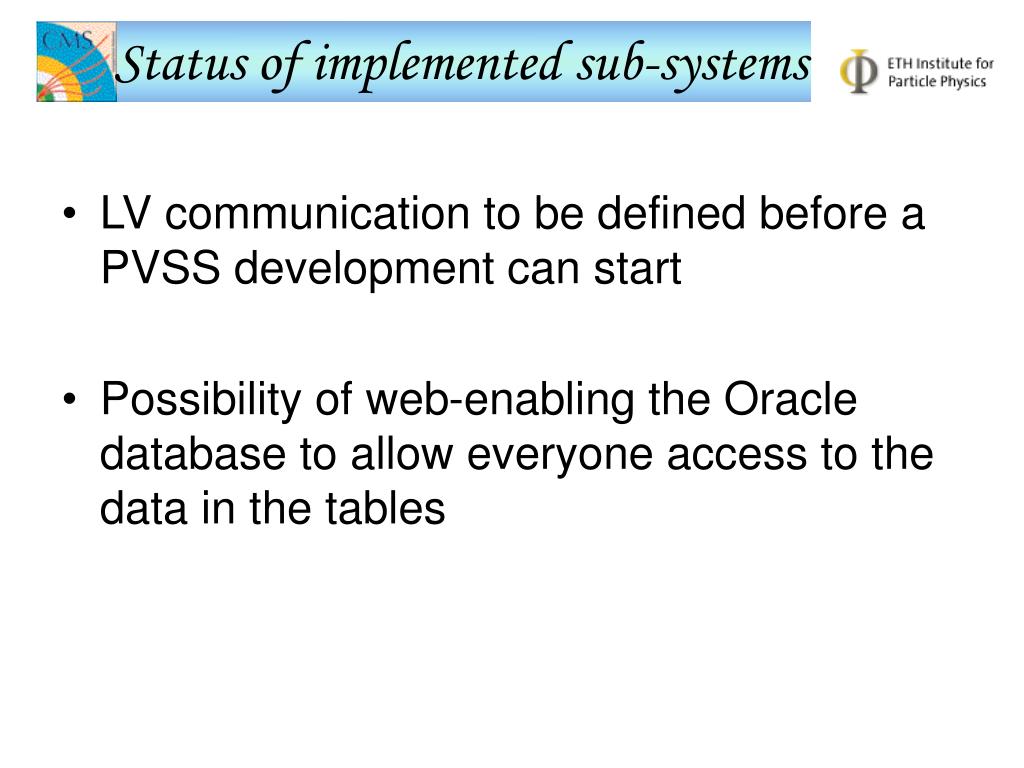 CMS

Status of implemented sub-systems

ETH Institute for Particle Physics

• LV communication to be defined before a PVSS development can start

• Possibility of web-enabling the Oracle database to allow everyone access to the data in the tables